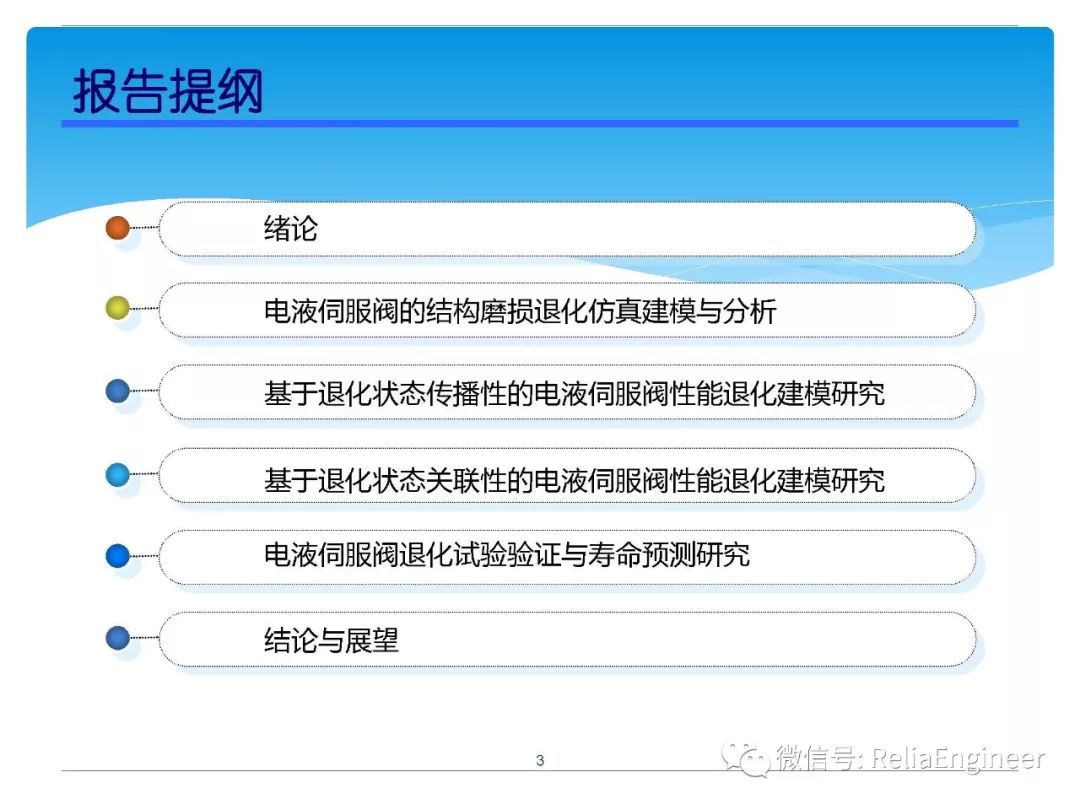 报告提纲

绪论

电液伺服阀的结构磨损退化仿真建模与分析

基于退化状态传播性的电液伺服阀性能退化建模研究

基于退化状态关联性的电液伺服阀性能退化建模研究

电液伺服阀退化试验验证与寿命预测研究

结论与展望

3

微信号: ReliaEngineer